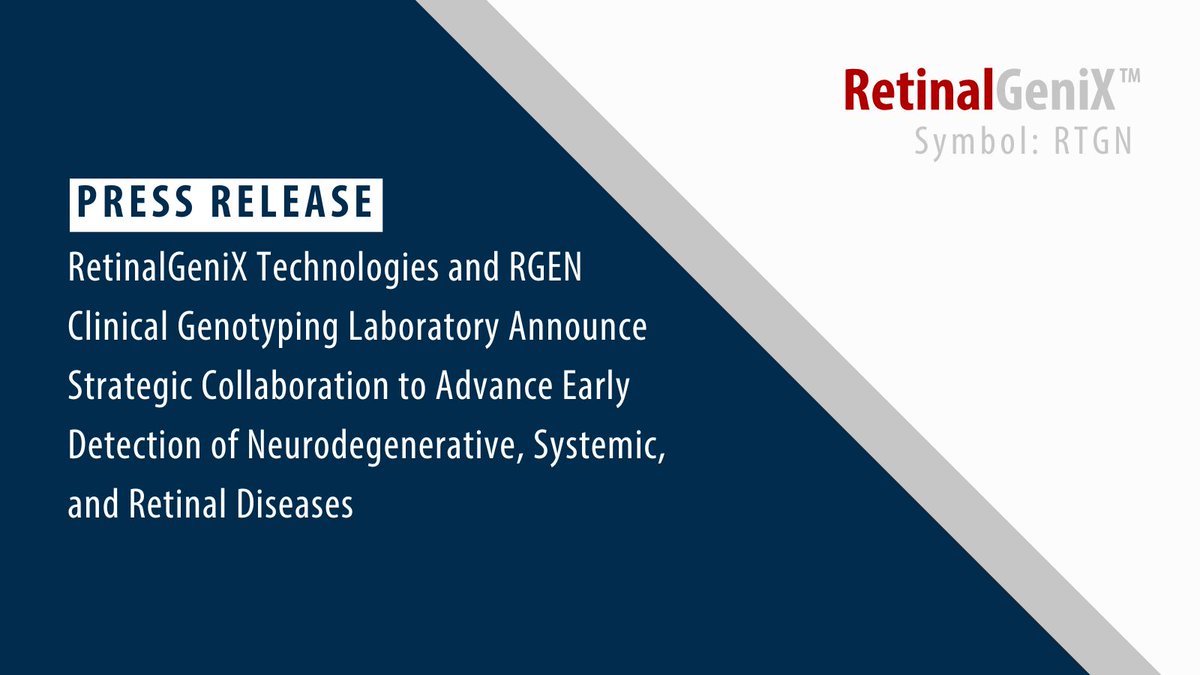 RetinalGeniX™
Symbol: RTGN

PRESS RELEASE

RetinalGeniX Technologies and RGEN Clinical Genotyping Laboratory Announce Strategic Collaboration to Advance Early Detection of Neurodegenerative, Systemic, and Retinal Diseases